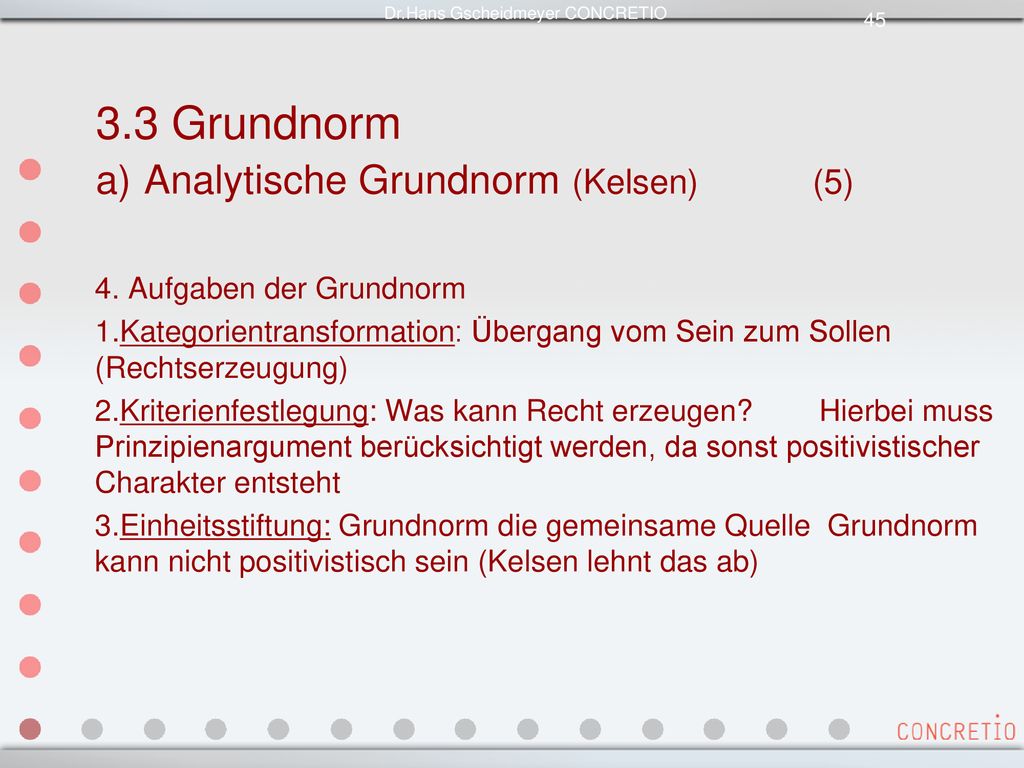 Dr.Hans Gscheidmeyer CONCRETIO

45

3.3 Grundnorm

a) Analytische Grundnorm (Kelsen) (5)

4. Aufgaben der Grundnorm

1.Kategorientransformation: Übergang vom Sein zum Sollen (Rechtserzeugung)

2.Kriterienfestlegung: Was kann Recht erzeugen? Hierbei muss Prinzipienargument berücksichtigt werden, da sonst positivistischer Charakter entsteht

3.Einheitsstiftung: Grundnorm die gemeinsame Quelle Grundnorm kann nicht positivistisch sein (Kelsen lehnt das ab)

CONCRETIO